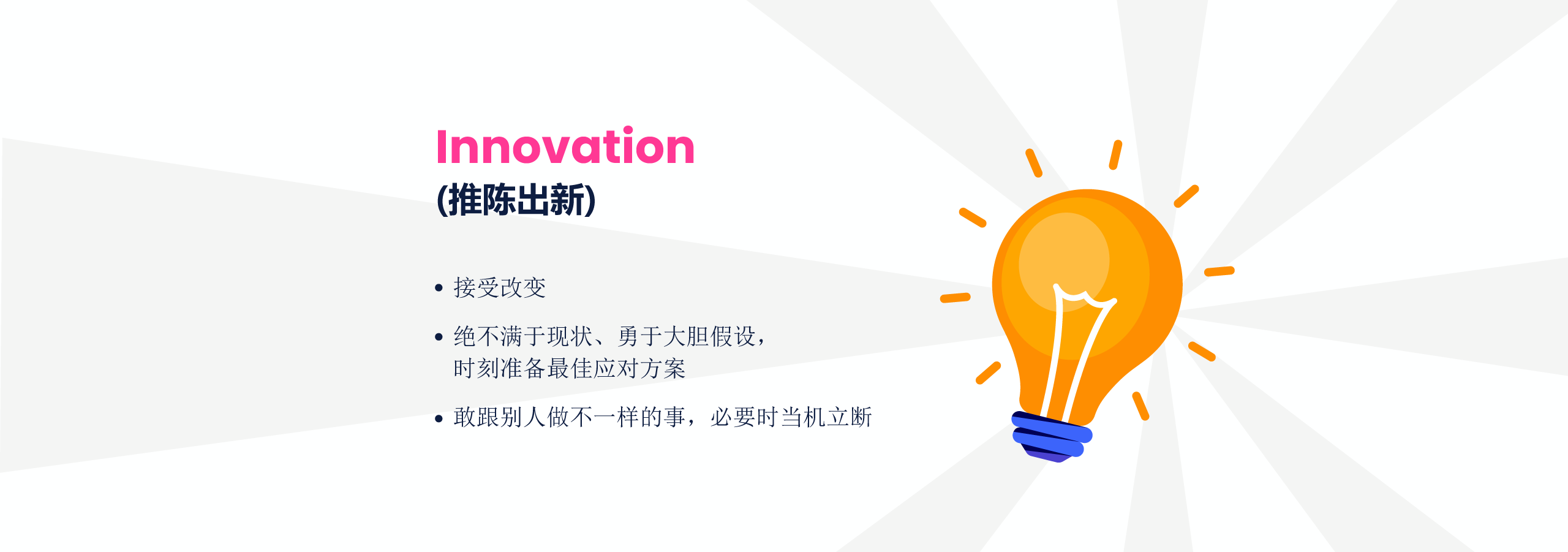 Innovation
(推陈出新)

• 接受改变

• 绝不满于现状、勇于大胆假设，时刻准备最佳应对方案

• 敢跟别人做不一样的事，必要时当机立断